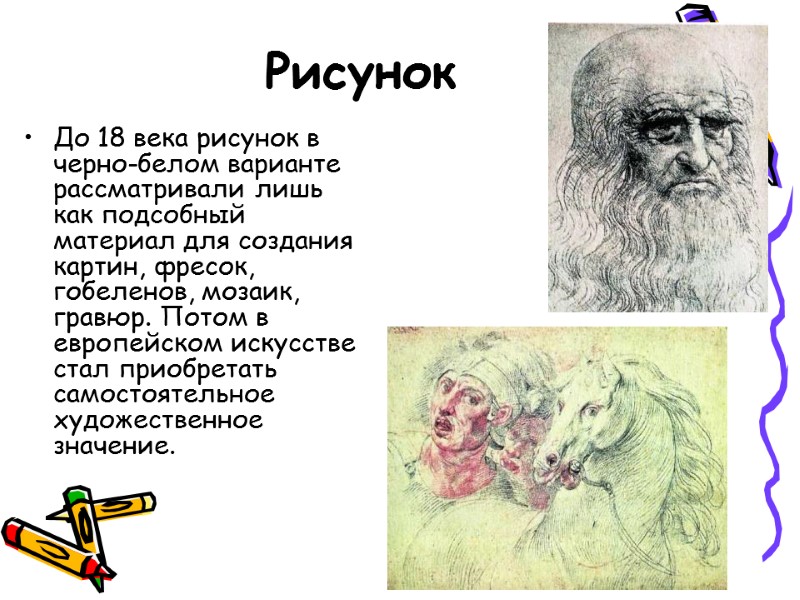 Рисунок

• До 18 века рисунок в черно-белом варианте рассматривали лишь как подсобный материал для создания картин, фресок, гобеленов, мозаик, гравюр. Потом в европейском искусстве стал приобретать самостоятельное художественное значение.